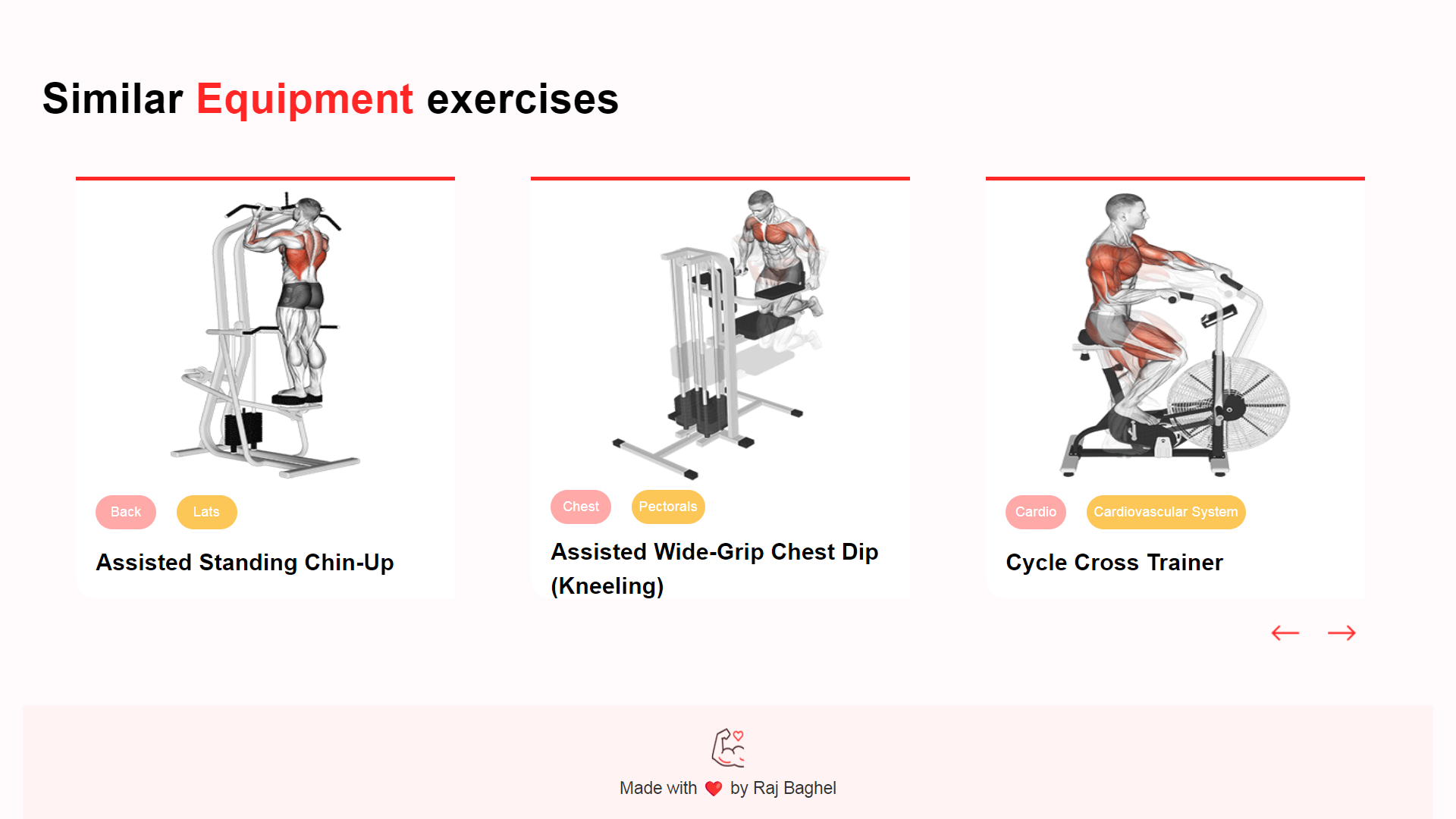 Similar Equipment exercises

Back Lats

Assisted Standing Chin-Up

Chest Pectorals

Assisted Wide-Grip Chest Dip (Kneeling)

Cardio Cardiovascular System

Cycle Cross Trainer

← →

Made with ❤ by Raj Baghel